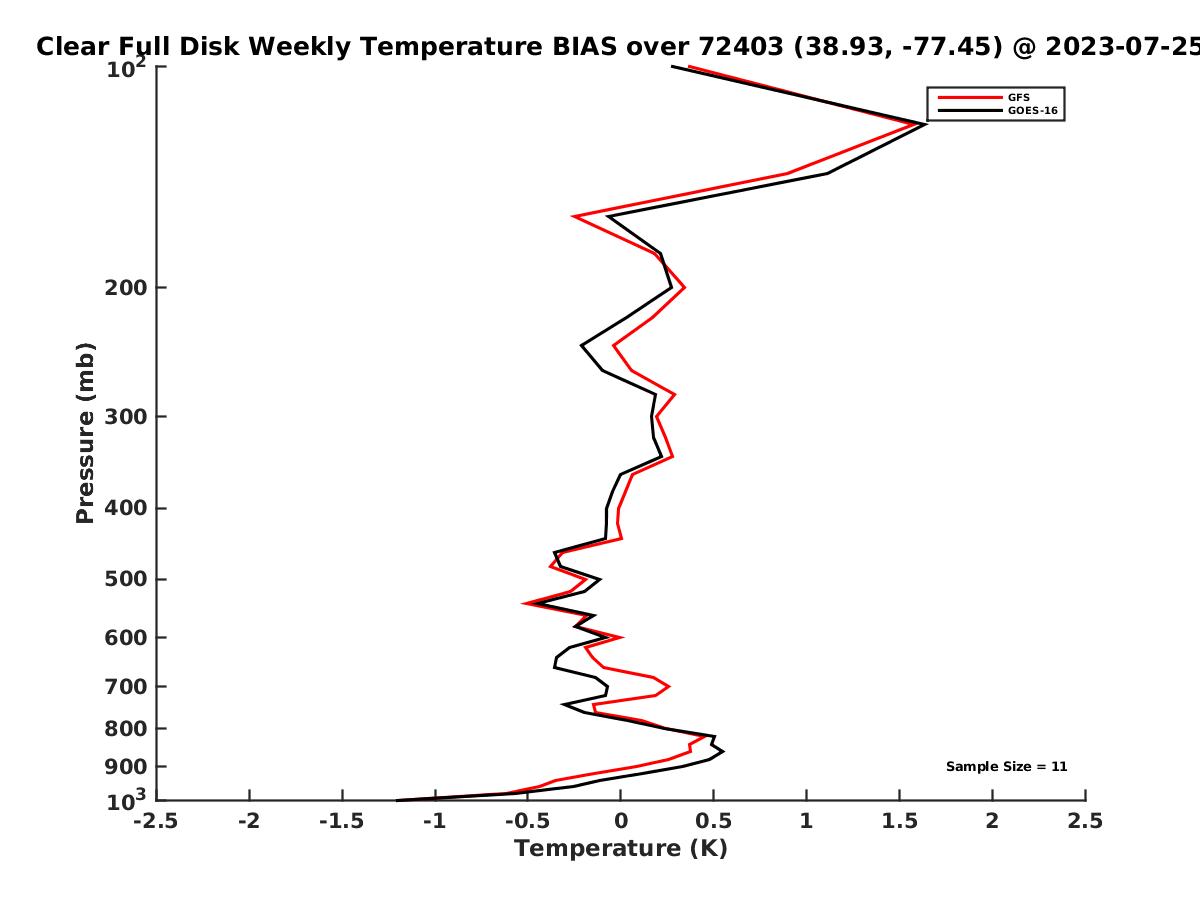 Clear Full Disk Weekly Temperature BIAS over 72403 (38.93, -77.45) @ 2023-07-25

GFS
GOES-16

Pressure (mb)

$10^2$
200
300
400
500
600
700
800
900
$10^3$

Sample Size = 11

-2.5 -2 -1.5 -1 -0.5 0 0.5 1 1.5 2 2.5

Temperature (K)